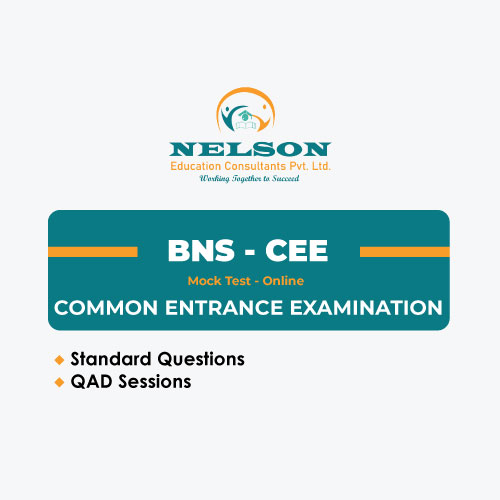 NELSON
Education Consultants Pvt. Ltd.
Working Together to Succeed

BNS - CEE
Mock Test - Online
COMMON ENTRANCE EXAMINATION

◆ Standard Questions
◆ QAD Sessions